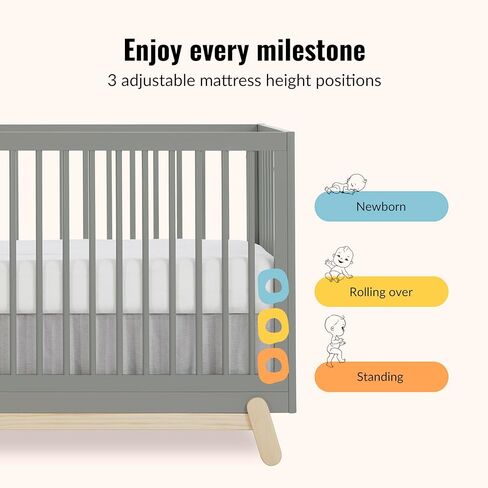 Enjoy every milestone
3 adjustable mattress height positions

Newborn

Rolling over

Standing